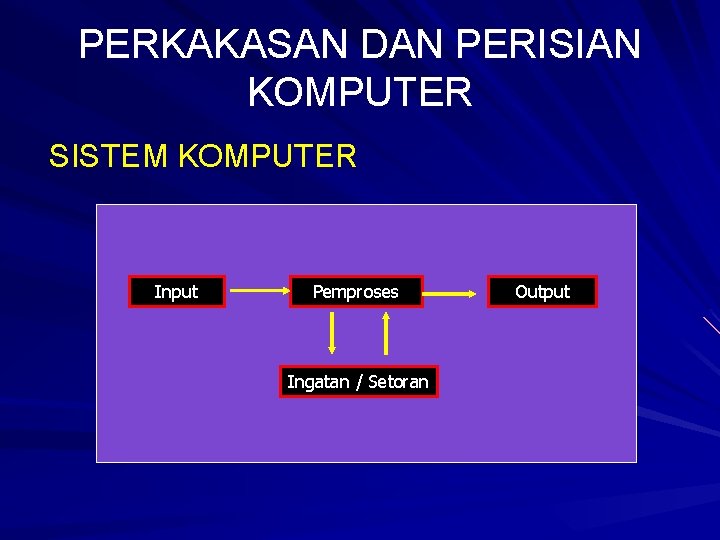 PERKAKASAN DAN PERISIAN KOMPUTER

SISTEM KOMPUTER

Input

Pemproses

Output

Ingatan / Setoran